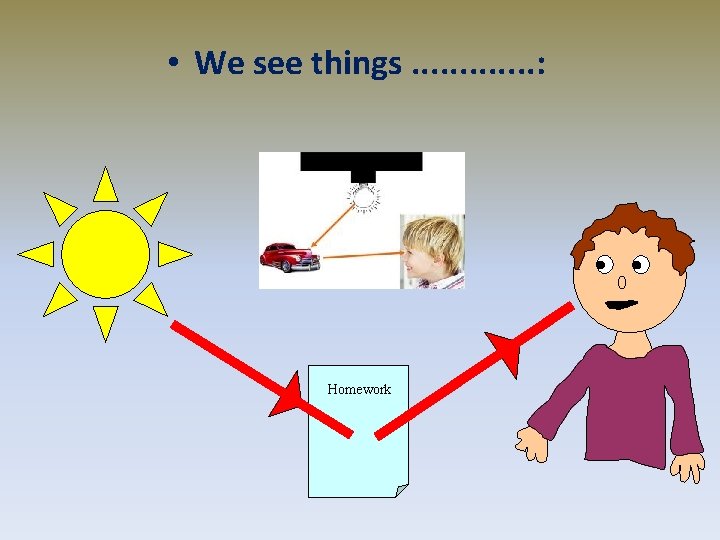 • We see things ………….:

Homework